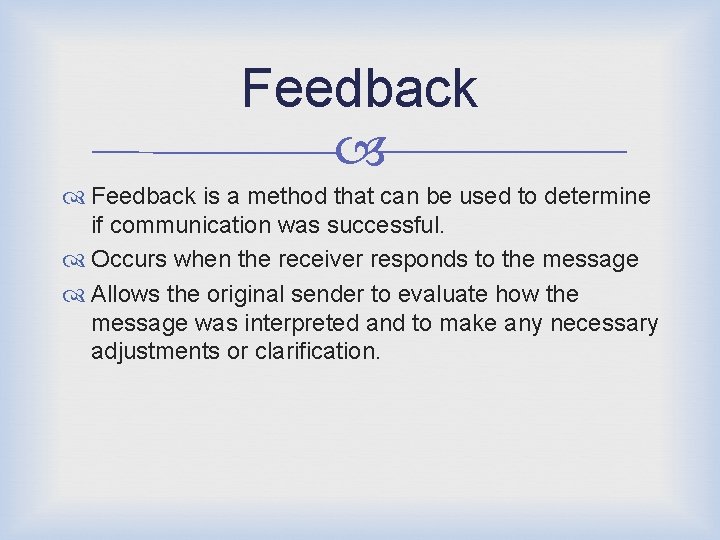 Feedback

Feedback is a method that can be used to determine if communication was successful.

Occurs when the receiver responds to the message

Allows the original sender to evaluate how the message was interpreted and to make any necessary adjustments or clarification.